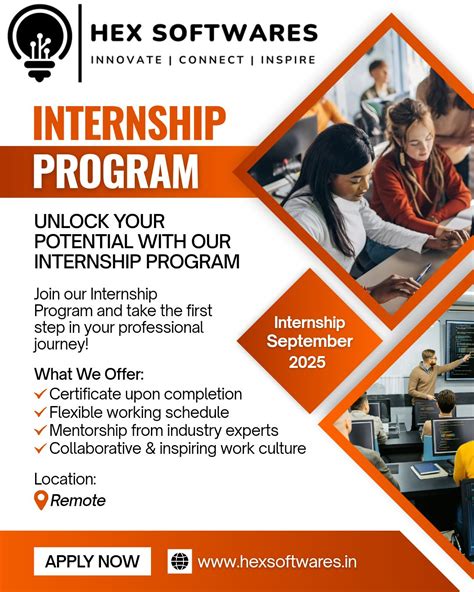 HEX SOFTWARES
INNOVATE | CONNECT | INSPIRE

INTERNSHIP
PROGRAM

UNLOCK YOUR POTENTIAL WITH OUR INTERNSHIP PROGRAM

Join our Internship Program and take the first step in your professional journey!

Internship September 2025

What We Offer:
✓ Certificate upon completion
✓ Flexible working schedule
✓ Mentorship from industry experts
✓ Collaborative & inspiring work culture

Location:
Remote

APPLY NOW

www.hexsoftwares.in